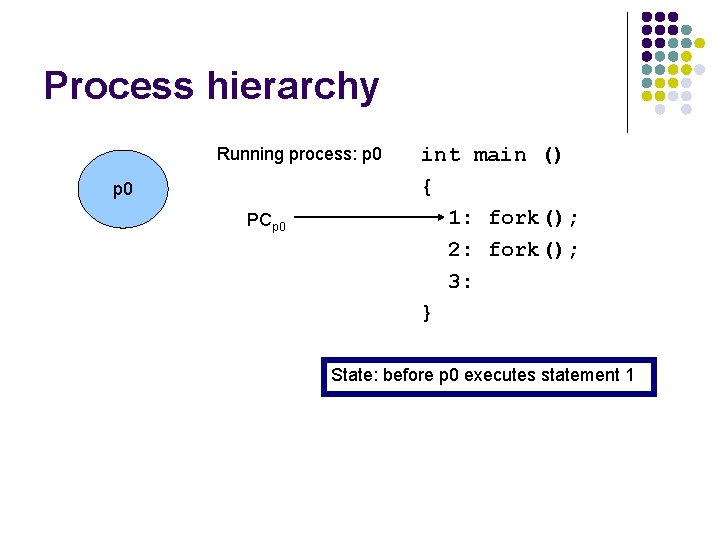 Process hierarchy

p0

Running process: p0

$PC_{p0}$

int main ()
{
1: fork();
2: fork();
3:
}

State: before p0 executes statement 1